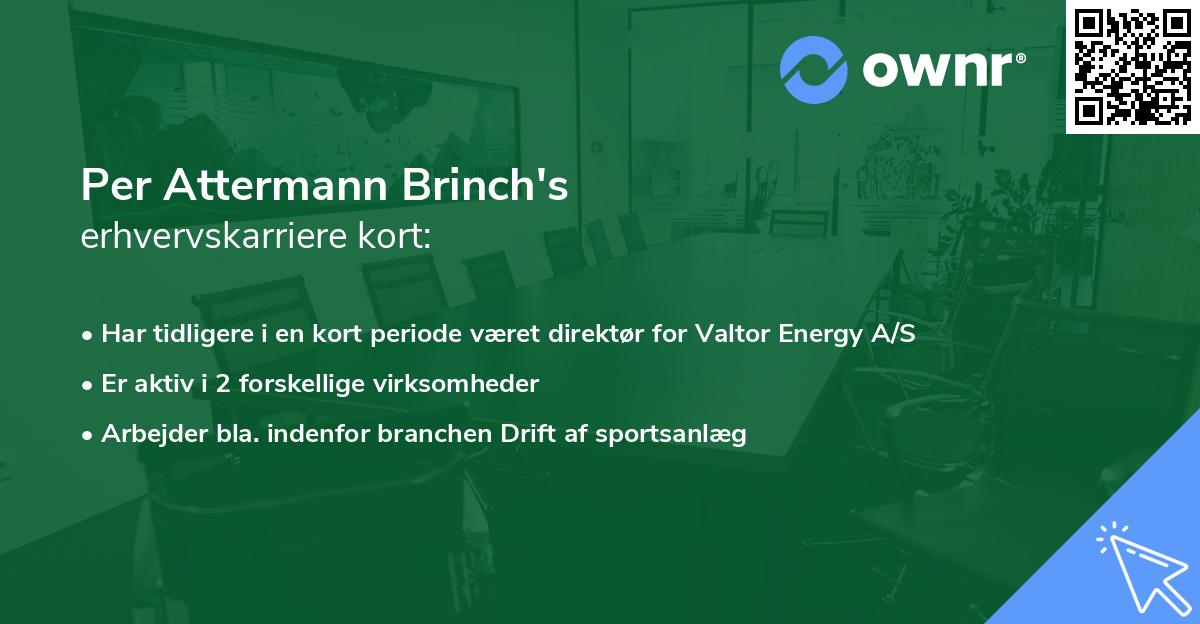 ownr®

Per Attermann Brinch's
erhvervskarriere kort:

• Har tidligere i en kort periode været direktør for Valtor Energy A/S
• Er aktiv i 2 forskellige virksomheder
• Arbejder bla. indenfor branchen Drift af sportsanlæg